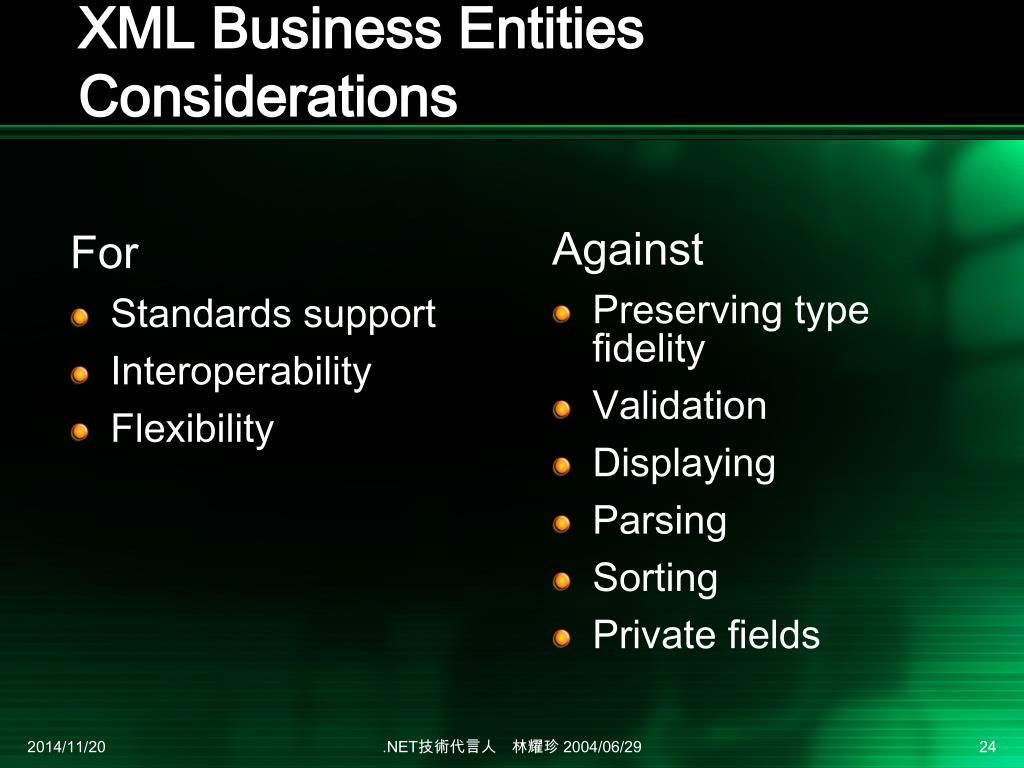 XML Business Entities Considerations

For

Standards support

Interoperability

Flexibility

Against

Preserving type fidelity

Validation

Displaying

Parsing

Sorting

Private fields

2014/11/20

.NET技術代言人 林耀珍 2004/06/29

24